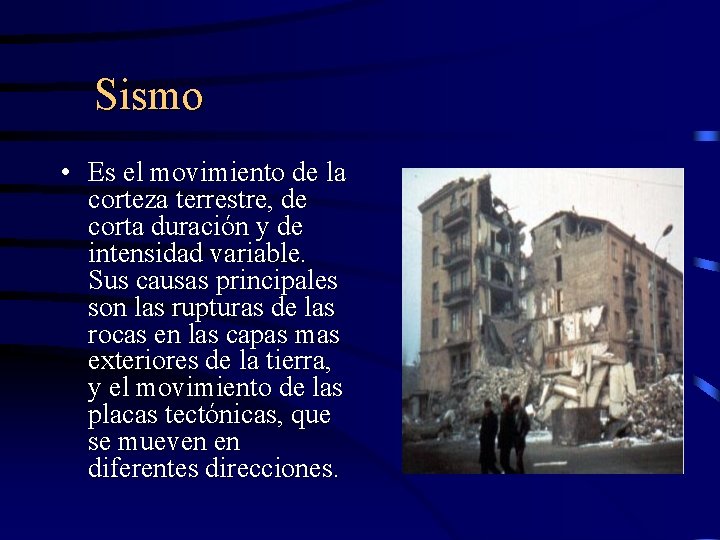 Sismo

• Es el movimiento de la corteza terrestre, de corta duración y de intensidad variable. Sus causas principales son las rupturas de las rocas en las capas mas exteriores de la tierra, y el movimiento de las placas tectónicas, que se mueven en diferentes direcciones.